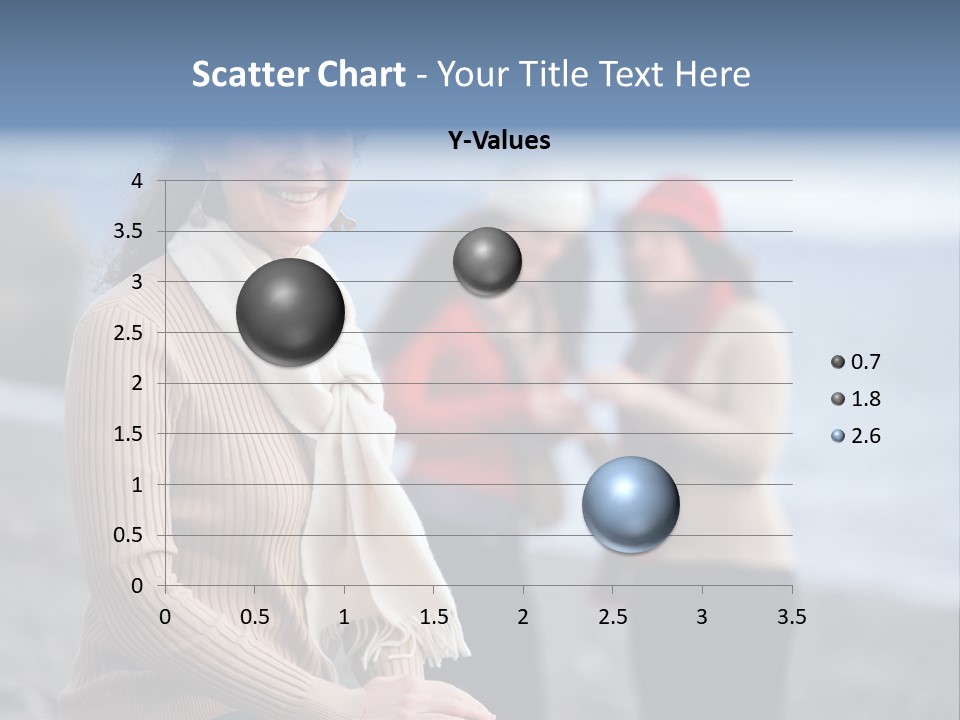 Scatter Chart - Your Title Text Here

Y-Values

4
3.5
3
2.5
2
1.5
1
0.5
0

0 0.5 1 1.5 2 2.5 3 3.5

0.7
1.8
2.6